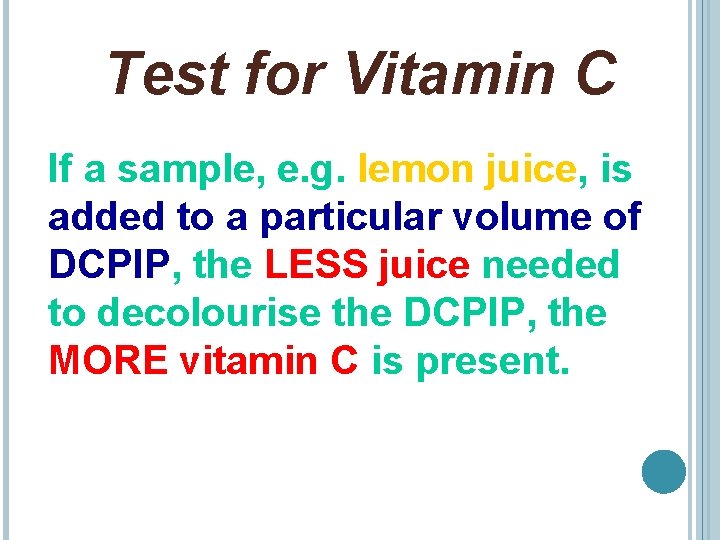 Test for Vitamin C

If a sample, e.g. lemon juice, is added to a particular volume of DCPIP, the LESS juice needed to decolourise the DCPIP, the MORE vitamin C is present.